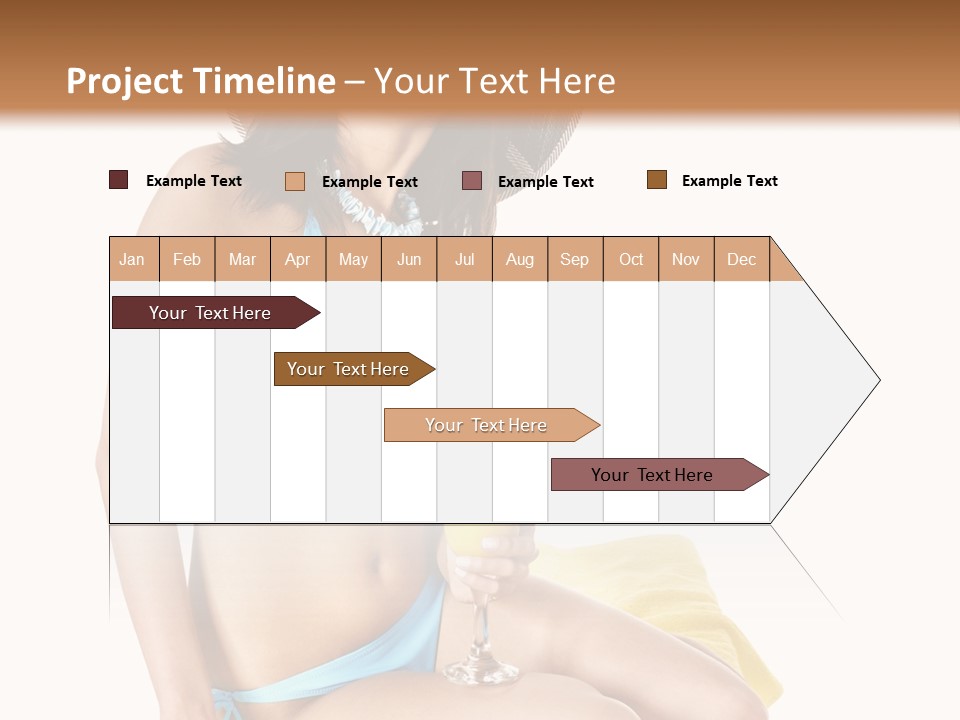 Project Timeline – Your Text Here

Example Text
Example Text
Example Text
Example Text

| Jan | Feb | Mar | Apr | May | Jun | Jul | Aug | Sep | Oct | Nov | Dec |
|---|---|---|---|---|---|---|---|---|---|---|---|

Your Text Here

Your Text Here

Your Text Here

Your Text Here